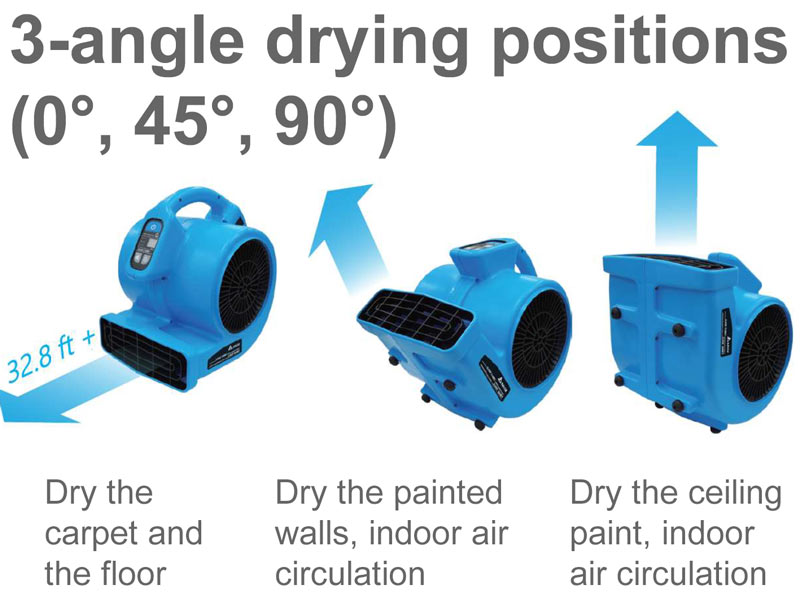 3-angle drying positions (0°, 45°, 90°)

32.8 ft +

Dry the carpet and the floor

Dry the painted walls, indoor air circulation

Dry the ceiling paint, indoor air circulation